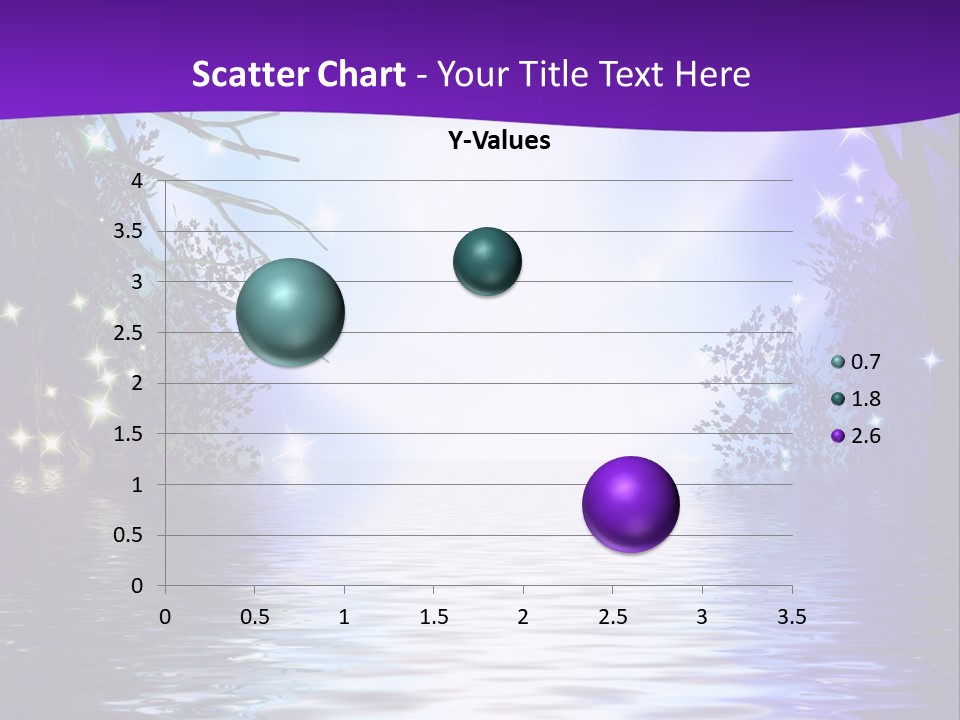 Scatter Chart - Your Title Text Here

Y-Values

4
3.5
3
2.5
2
1.5
1
0.5
0

0 0.5 1 1.5 2 2.5 3 3.5

0.7
1.8
2.6